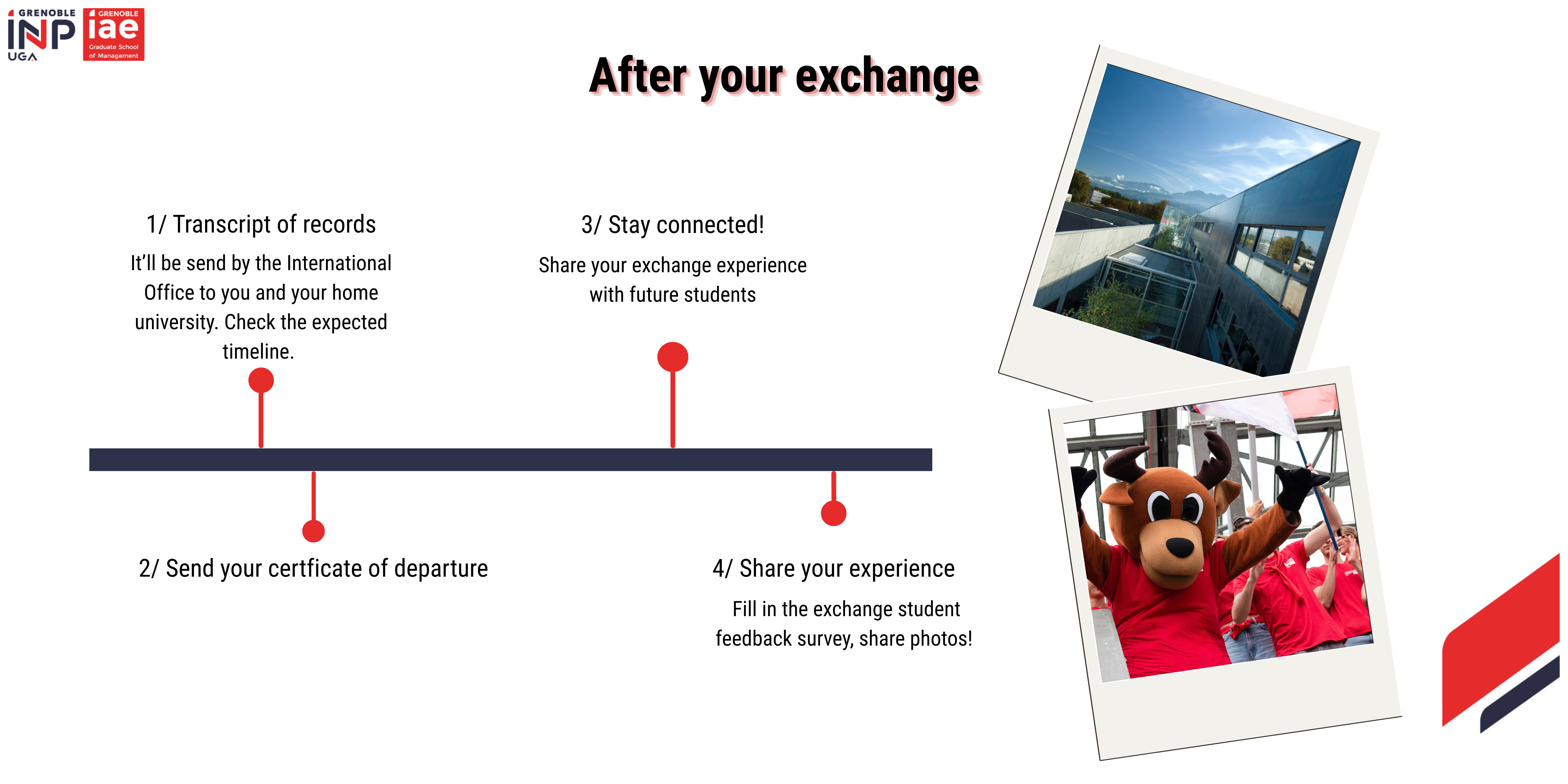 GRENOBLE INP UGA

GRENOBLE iae Graduate School of Management

After your exchange

1/ Transcript of records

It'll be send by the International Office to you and your home university. Check the expected timeline.

3/ Stay connected!

Share your exchange experience with future students

2/ Send your certficate of departure

4/ Share your experience

Fill in the exchange student feedback survey, share photos!